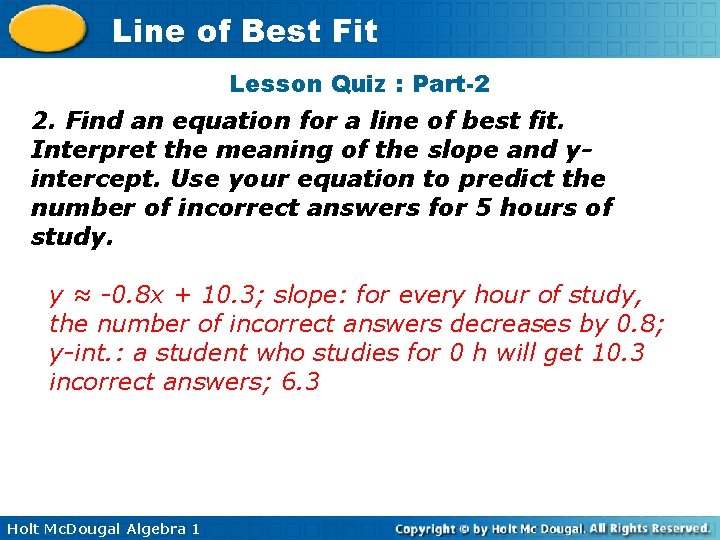 Line of Best Fit

Lesson Quiz : Part-2

2. Find an equation for a line of best fit. Interpret the meaning of the slope and y-intercept. Use your equation to predict the number of incorrect answers for 5 hours of study.

$y \approx -0.8x + 10.3$; slope: for every hour of study, the number of incorrect answers decreases by 0.8; y-int.: a student who studies for 0 h will get 10.3 incorrect answers; 6.3

Holt McDougal Algebra 1

Copyright © by Holt Mc Dougal. All Rights Reserved.